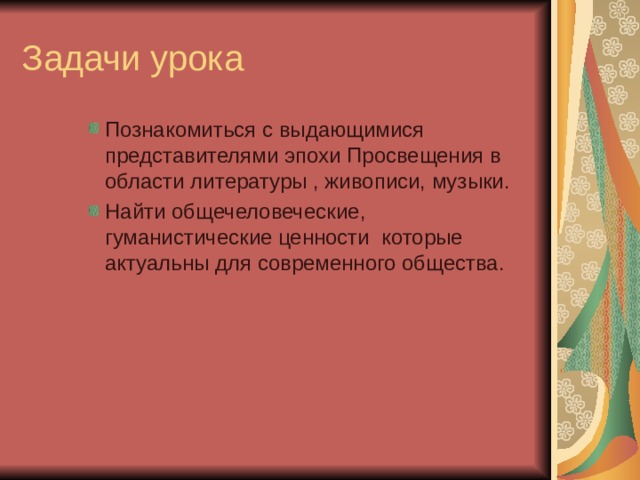 Задачи урока

Познакомиться с выдающимися представителями эпохи Просвещения в области литературы , живописи, музыки.

Найти общечеловеческие, гуманистические ценности которые актуальны для современного общества.